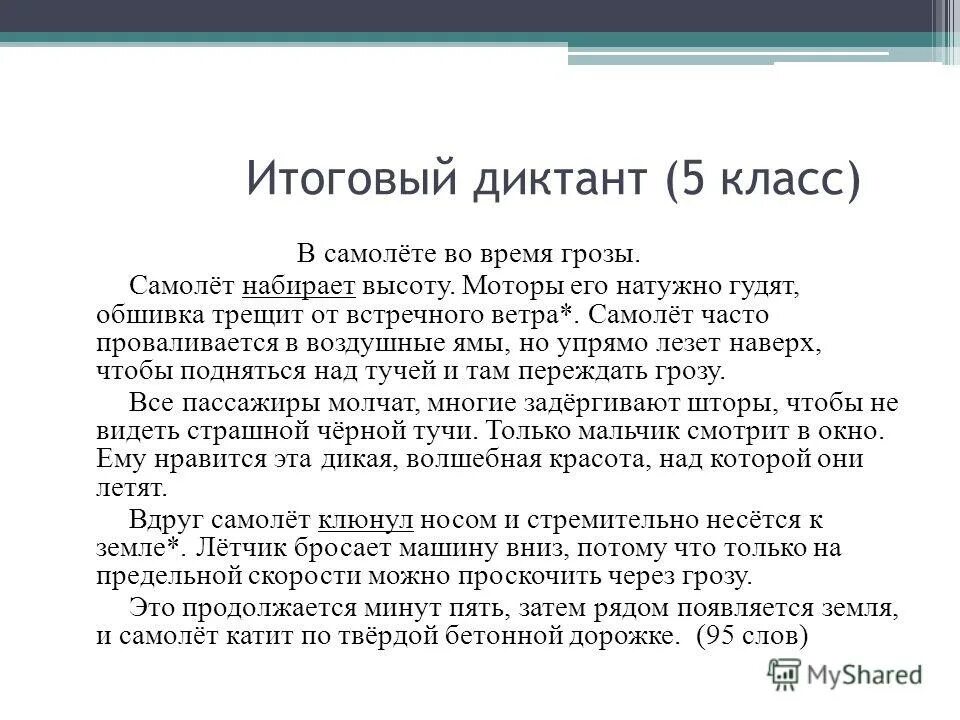 Итоговый диктант (5 класс)

В самолёте во время грозы.

Самолёт набирает высоту. Моторы его натужно гудят, обшивка трещит от встречного ветра*. Самолёт часто проваливается в воздушные ямы, но упрямо лезет наверх, чтобы подняться над тучей и там переждать грозу.

Все пассажиры молчат, многие задёргивают шторы, чтобы не видеть страшной чёрной тучи. Только мальчик смотрит в окно. Ему нравится эта дикая, волшебная красота, над которой они летят.

Вдруг самолёт клюнул носом и стремительно несётся к земле*. Лётчик бросает машину вниз, потому что только на предельной скорости можно проскочить через грозу.

Это продолжается минут пять, затем рядом появляется земля, и самолёт катит по твёрдой бетонной дорожке. (95 слов)

MyShared